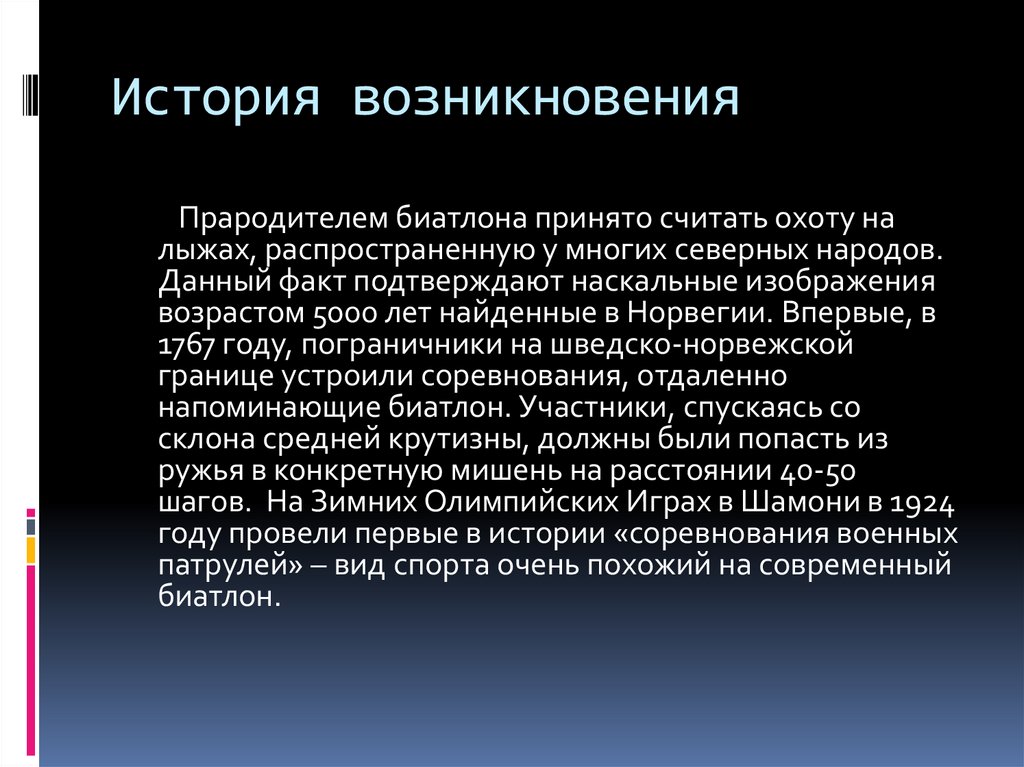 История возникновения

Прародителем биатлона принято считать охоту на лыжах, распространенную у многих северных народов. Данный факт подтверждают наскальные изображения возрастом 5000 лет найденные в Норвегии. Впервые, в 1767 году, пограничники на шведско-норвежской границе устроили соревнования, отдаленно напоминающие биатлон. Участники, спускаясь со склона средней крутизны, должны были попасть из ружья в конкретную мишень на расстоянии 40-50 шагов. На Зимних Олимпийских Играх в Шамони в 1924 году провели первые в истории «соревнования военных патрулей» – вид спорта очень похожий на современный биатлон.